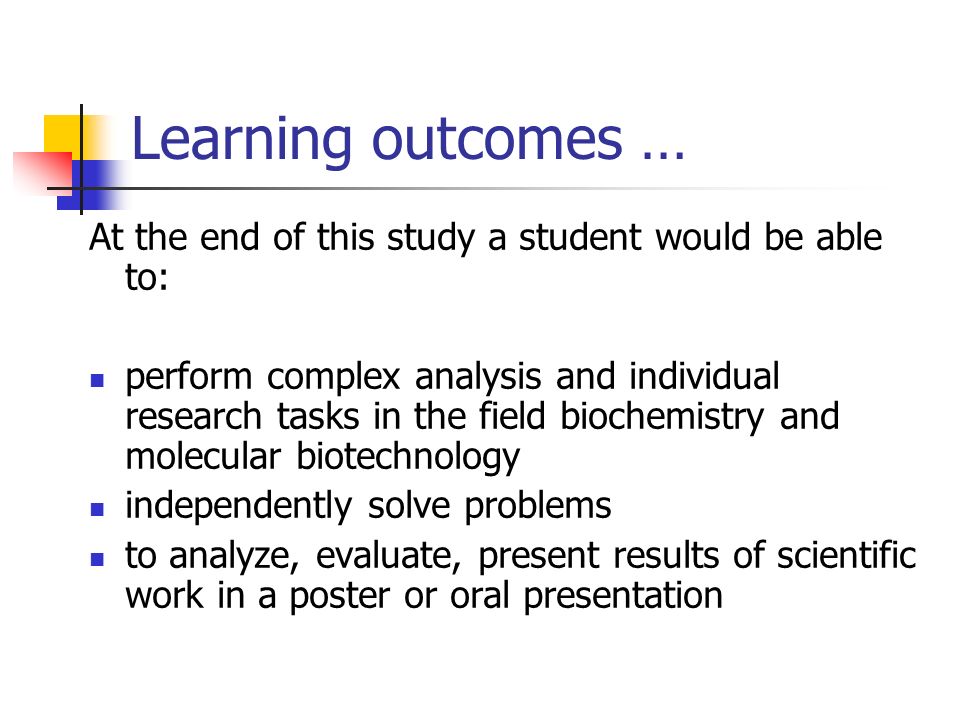 Learning outcomes …

At the end of this study a student would be able to:

- perform complex analysis and individual research tasks in the field biochemistry and molecular biotechnology
- independently solve problems
- to analyze, evaluate, present results of scientific work in a poster or oral presentation